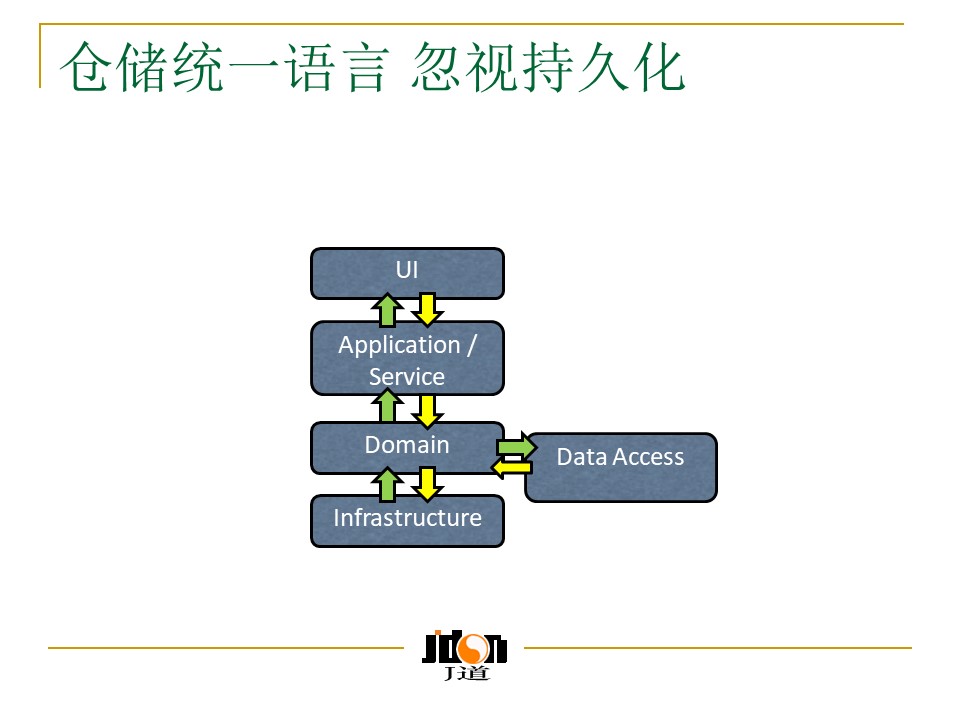 仓储统一语言 忽视持久化

UI

Application / Service

Domain

Data Access

Infrastructure

jdon
J道